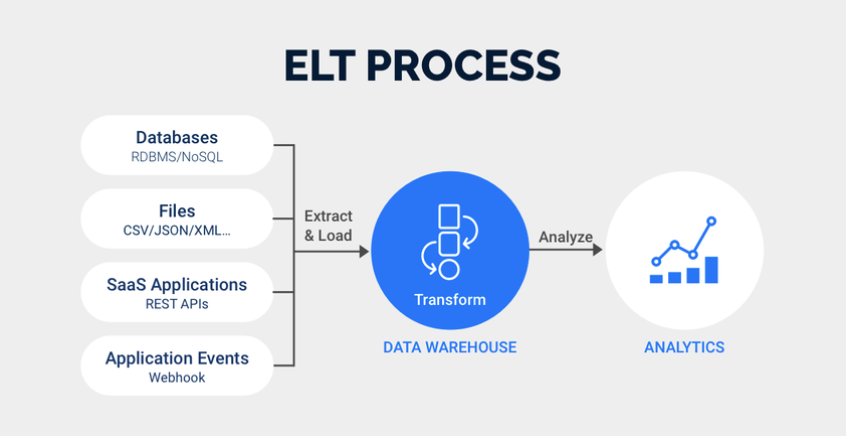 ELT PROCESS

Databases
RDBMS/NoSQL

Files
CSV/JSON/XML...

SaaS Applications
REST APIs

Application Events
Webhook

Extract & Load

Transform

DATA WAREHOUSE

Analyze

ANALYTICS